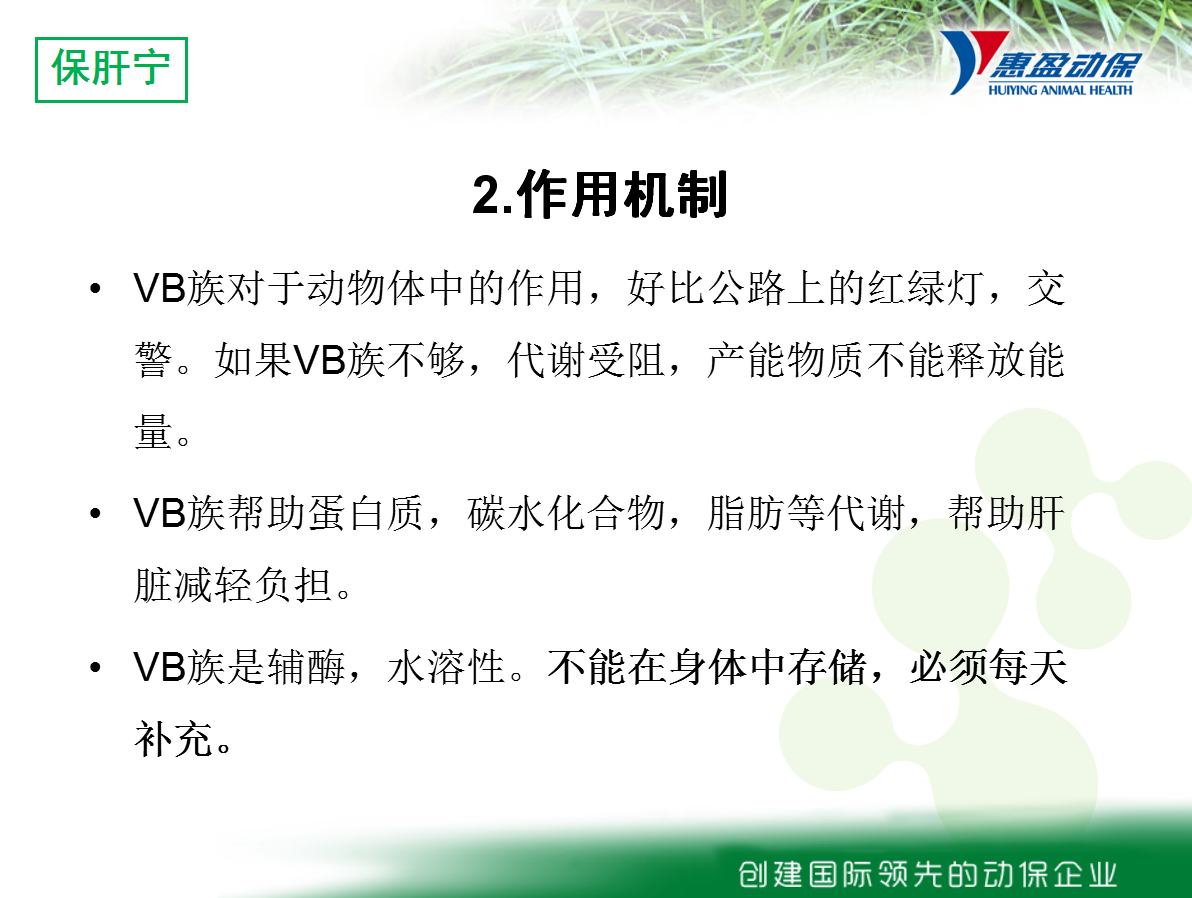 保肝宁

惠盈动保
HUIYING ANIMAL HEALTH

2.作用机制

• VB族对于动物体中的作用，好比公路上的红绿灯，交警。如果VB族不够，代谢受阻，产能物质不能释放能量。

• VB族帮助蛋白质，碳水化合物，脂肪等代谢，帮助肝脏减轻负担。

• VB族是辅酶，水溶性。不能在身体中存储，必须每天补充。

创建国际领先的动保企业